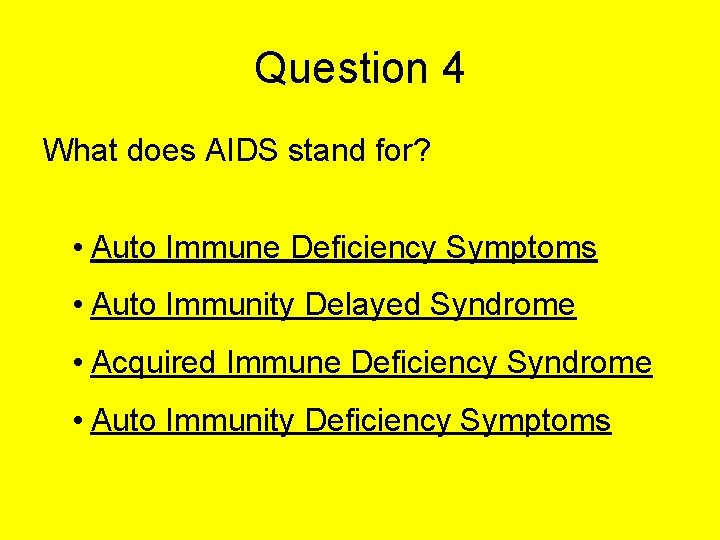 Question 4

What does AIDS stand for?

• Auto Immune Deficiency Symptoms
• Auto Immunity Delayed Syndrome
• Acquired Immune Deficiency Syndrome
• Auto Immunity Deficiency Symptoms